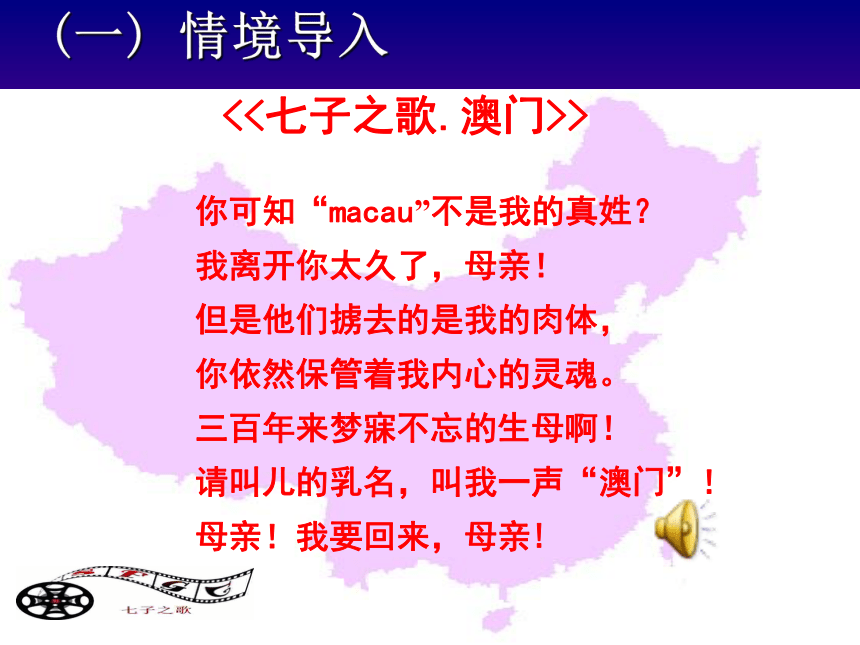 （一）情境导入

<<七子之歌.澳门>>

你可知“macau”不是我的真姓？
我离开你太久了，母亲！
但是他们掳去的是我的肉体，
你依然保管着我内心的灵魂。
三百年来梦寐不忘的生母啊！
请叫儿的乳名，叫我一声“澳门”！
母亲！我要回来，母亲！

七子之歌